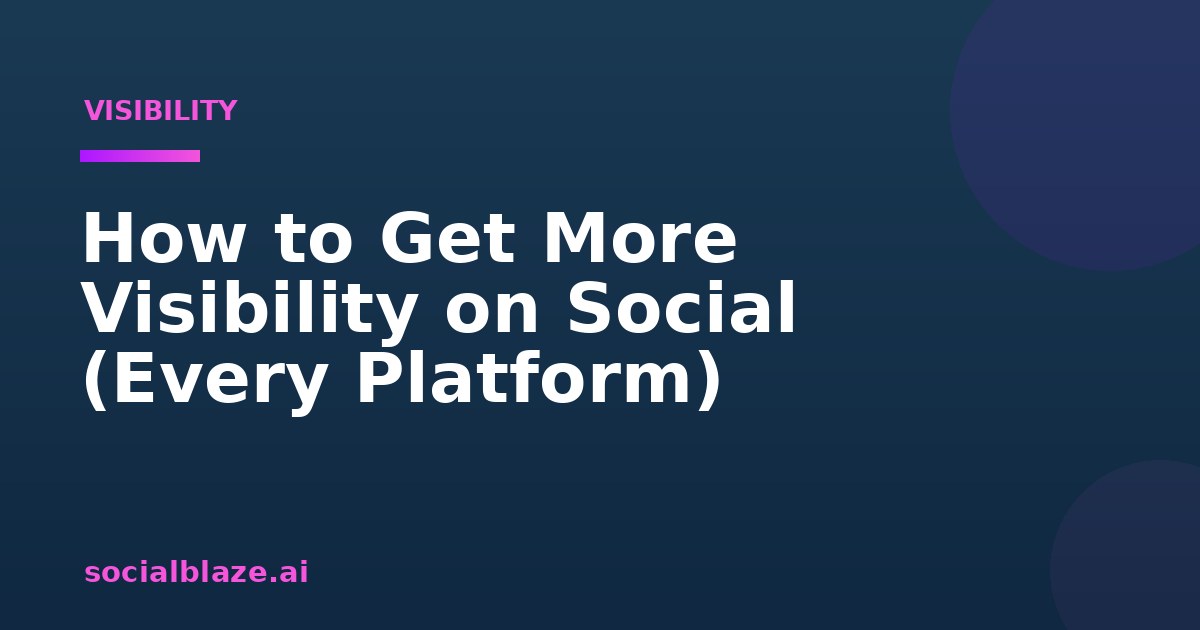 VISIBILITY

How to Get More Visibility on Social (Every Platform)

socialblaze.ai